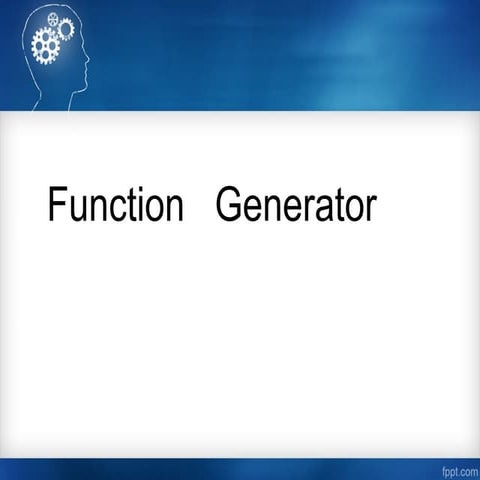 Function Generator

fppt.com